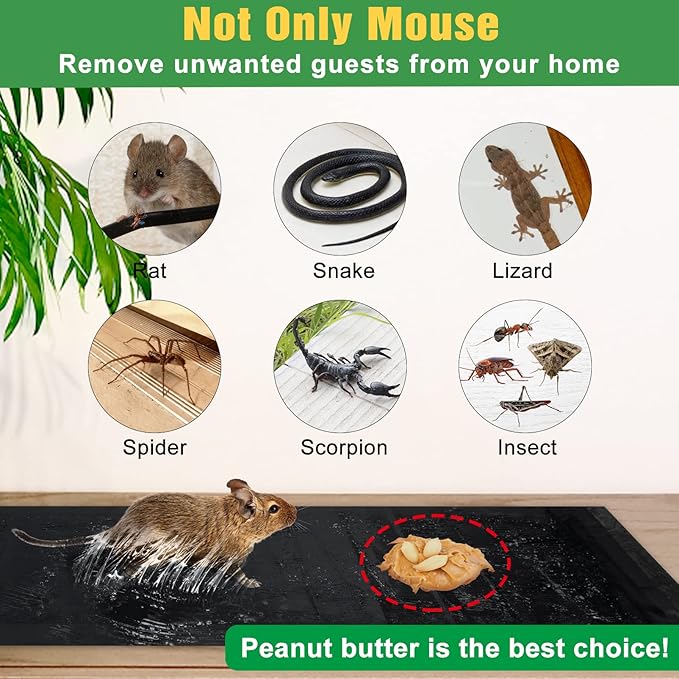 Not Only Mouse
Remove unwanted guests from your home

Rat
Snake
Lizard
Spider
Scorpion
Insect

Peanut butter is the best choice!